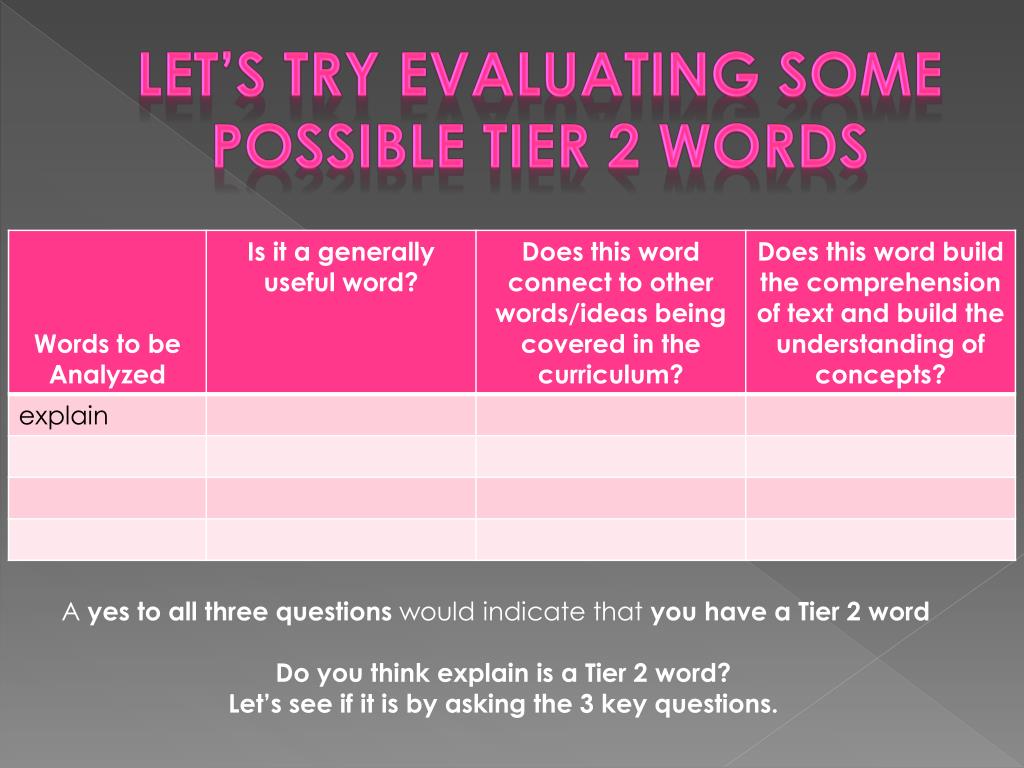 LET'S TRY EVALUATING SOME POSSIBLE TIER 2 WORDS

| Words to be Analyzed | Is it a generally useful word? | Does this word connect to other words/ideas being covered in the curriculum? | Does this word build the comprehension of text and build the understanding of concepts? |
|---|---|---|---|
| explain | | | |
| | | | |
| | | | |
| | | | |

A yes to all three questions would indicate that you have a Tier 2 word

Do you think explain is a Tier 2 word?
Let's see if it is by asking the 3 key questions.